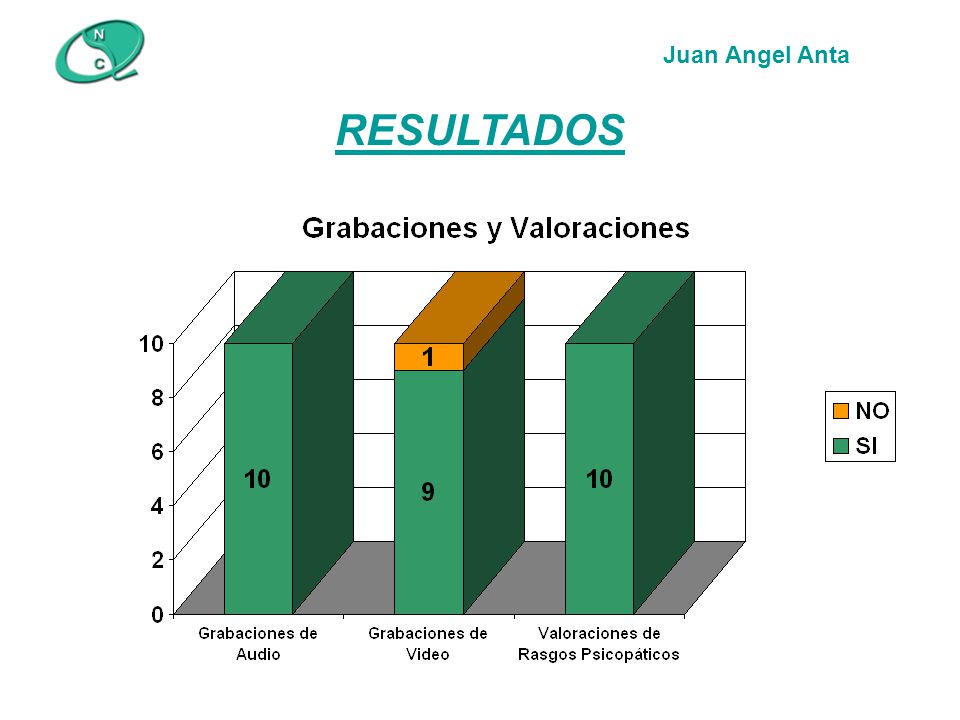 N
C

Juan Angel Anta

RESULTADOS

Grabaciones y Valoraciones

10
8
6
4
2
0

10
1
9
10

NO
SI

Grabaciones de Audio
Grabaciones de Video
Valoraciones de Rasgos Psicopáticos